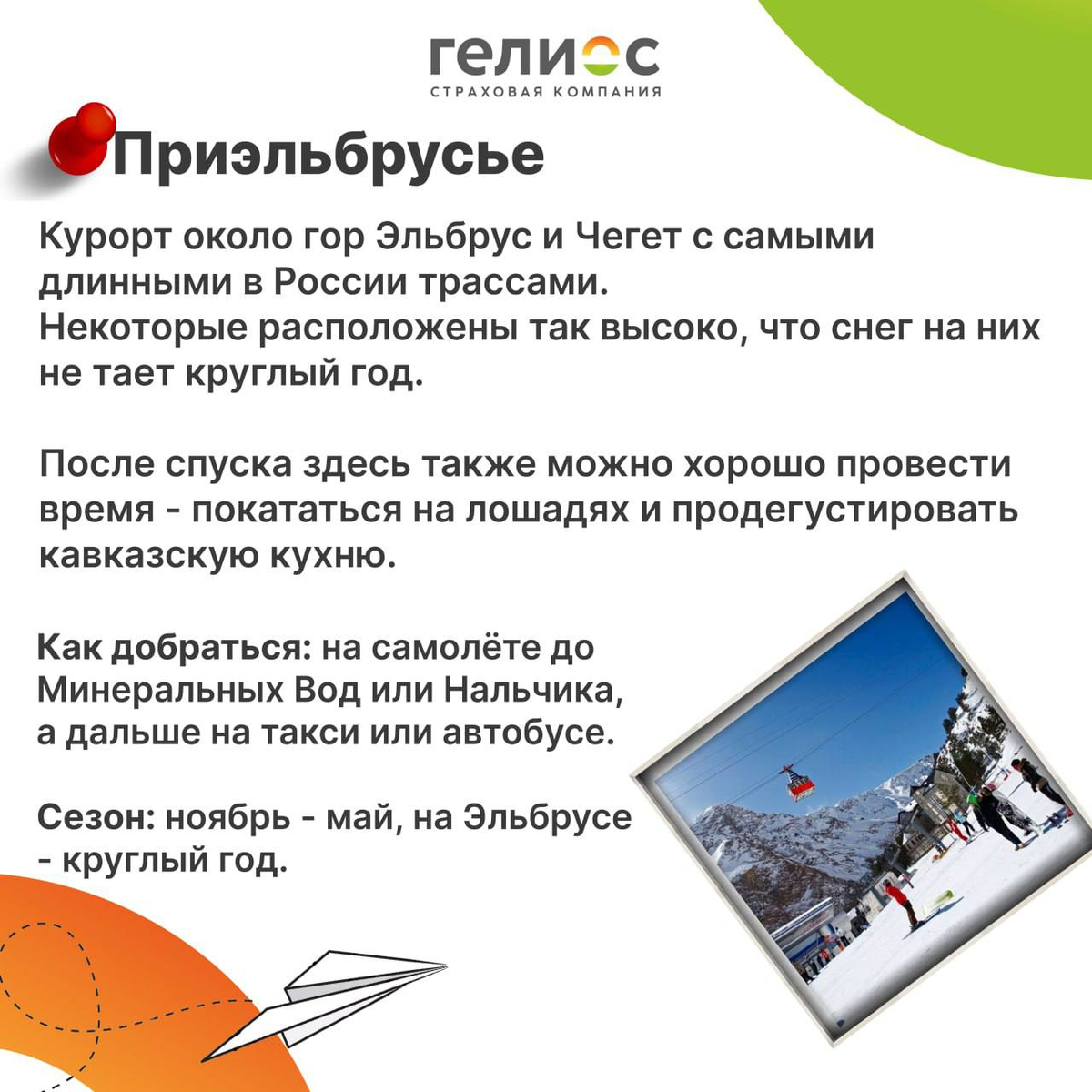 гелиос
СТРАХОВАЯ КОМПАНИЯ

Приэльбрусье

Курорт около гор Эльбрус и Чегет с самыми длинными в России трассами.
Некоторые расположены так высоко, что снег на них не тает круглый год.

После спуска здесь также можно хорошо провести время - покататься на лошадях и продегустировать кавказскую кухню.

Как добраться: на самолёте до Минеральных Вод или Нальчика, а дальше на такси или автобусе.

Сезон: ноябрь - май, на Эльбрусе - круглый год.